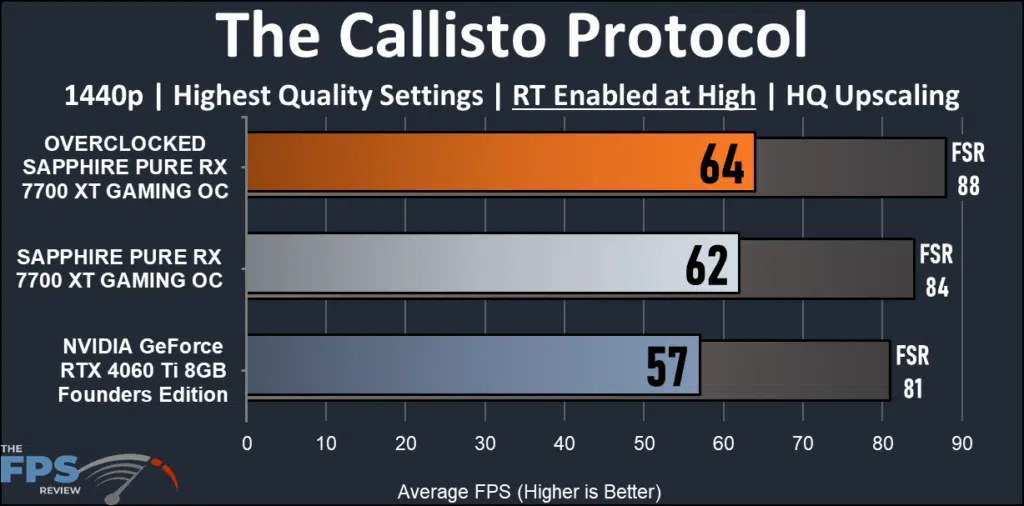 The Callisto Protocol

1440p | Highest Quality Settings | RT Enabled at High | HQ Upscaling

OVERCLOCKED SAPPHIRE PURE RX 7700 XT GAMING OC
64
FSR 88

SAPPHIRE PURE RX 7700 XT GAMING OC
62
FSR 84

NVIDIA GeForce RTX 4060 Ti 8GB Founders Edition
57
FSR 81

0 10 20 30 40 50 60 70 80 90

Average FPS (Higher is Better)

THE FPS REVIEW